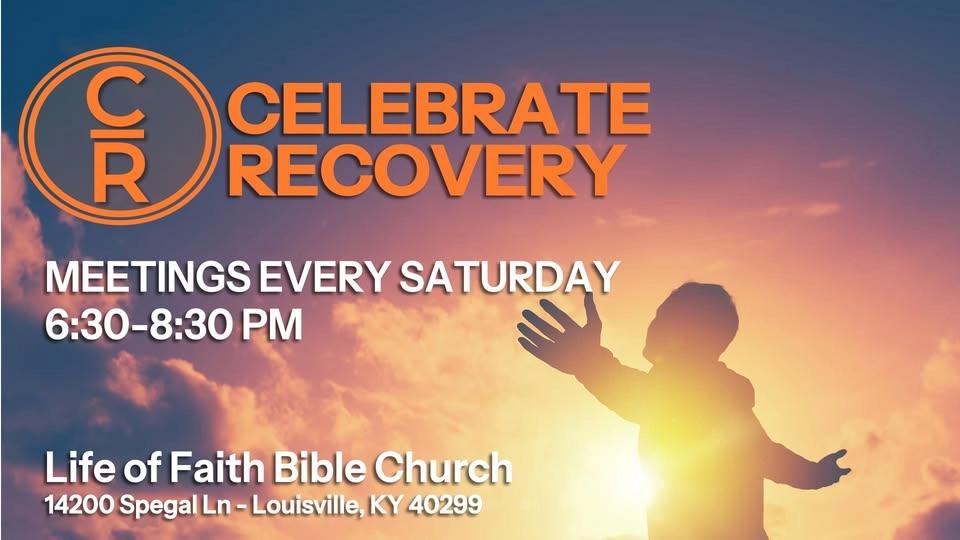 C
R
CELEBRATE RECOVERY

MEETINGS EVERY SATURDAY
6:30-8:30 PM

Life of Faith Bible Church
14200 Spegal Ln - Louisville, KY 40299